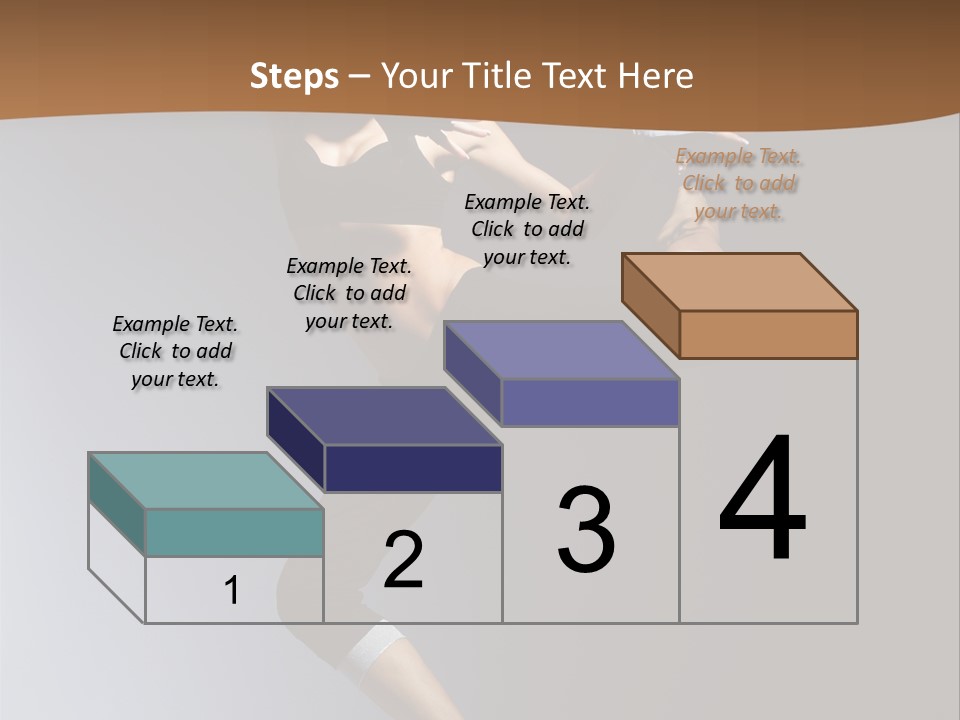 Steps – Your Title Text Here

Example Text. Click to add your text.

Example Text. Click to add your text.

Example Text. Click to add your text.

Example Text. Click to add your text.

1

2

3

4